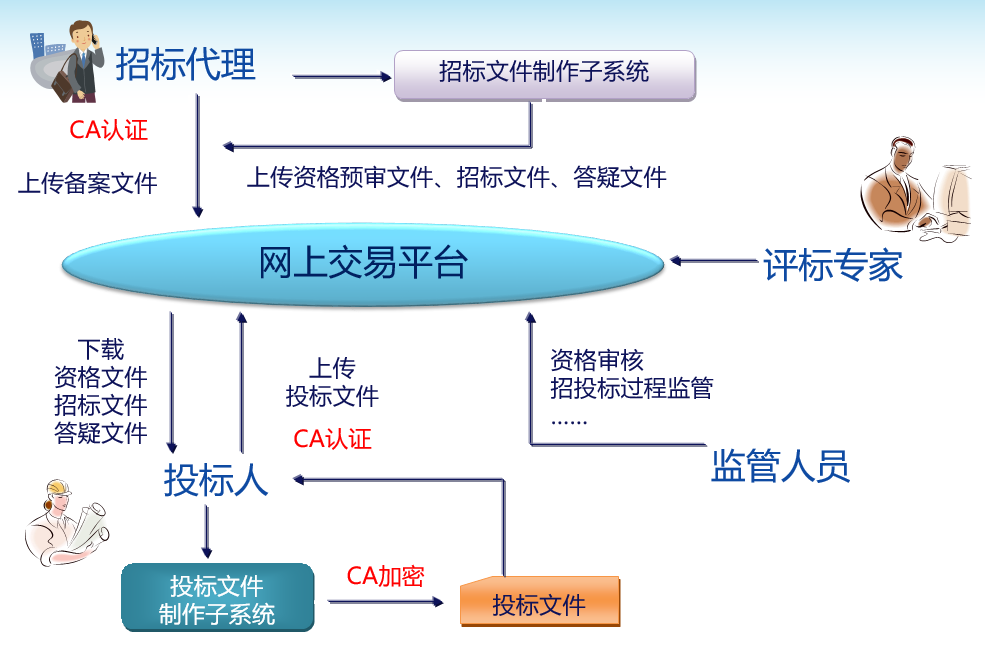 招标代理

招标文件制作子系统

CA认证

上传备案文件

上传资格预审文件、招标文件、答疑文件

网上交易平台

评标专家

下载
资格文件
招标文件
答疑文件

上传
投标文件

CA认证

资格审核
招投标过程监管
……

监管人员

投标人

投标文件
制作子系统

CA加密

投标文件